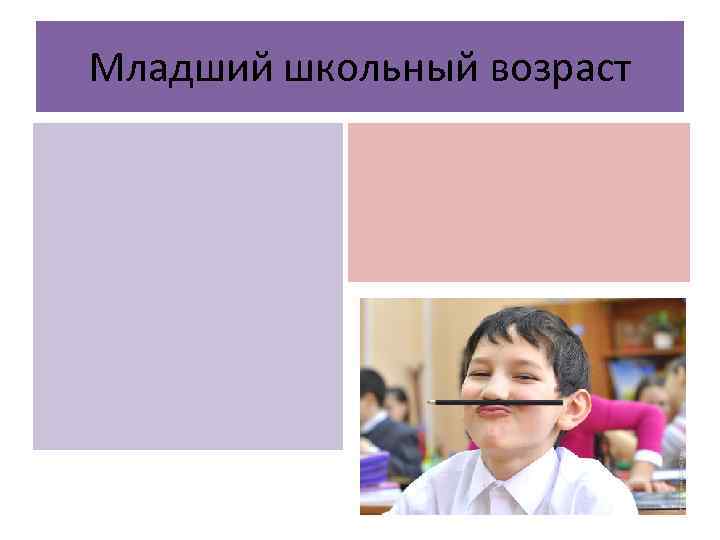 Младший школьный возраст